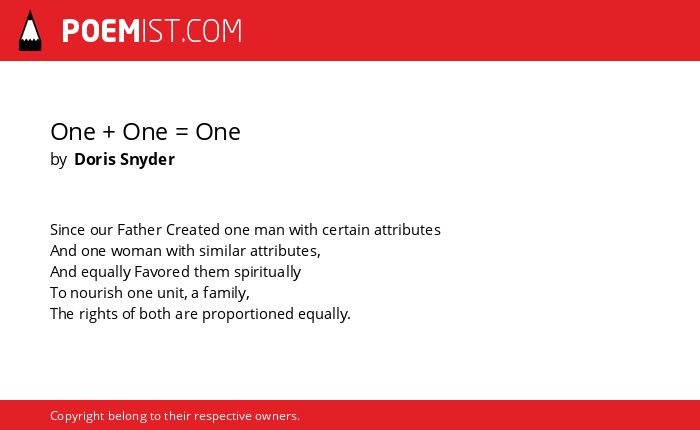 POEMIST.COM

One + One = One
by Doris Snyder

Since our Father Created one man with certain attributes
And one woman with similar attributes,
And equally Favored them spiritually
To nourish one unit, a family,
The rights of both are proportioned equally.

Copyright belong to their respective owners.